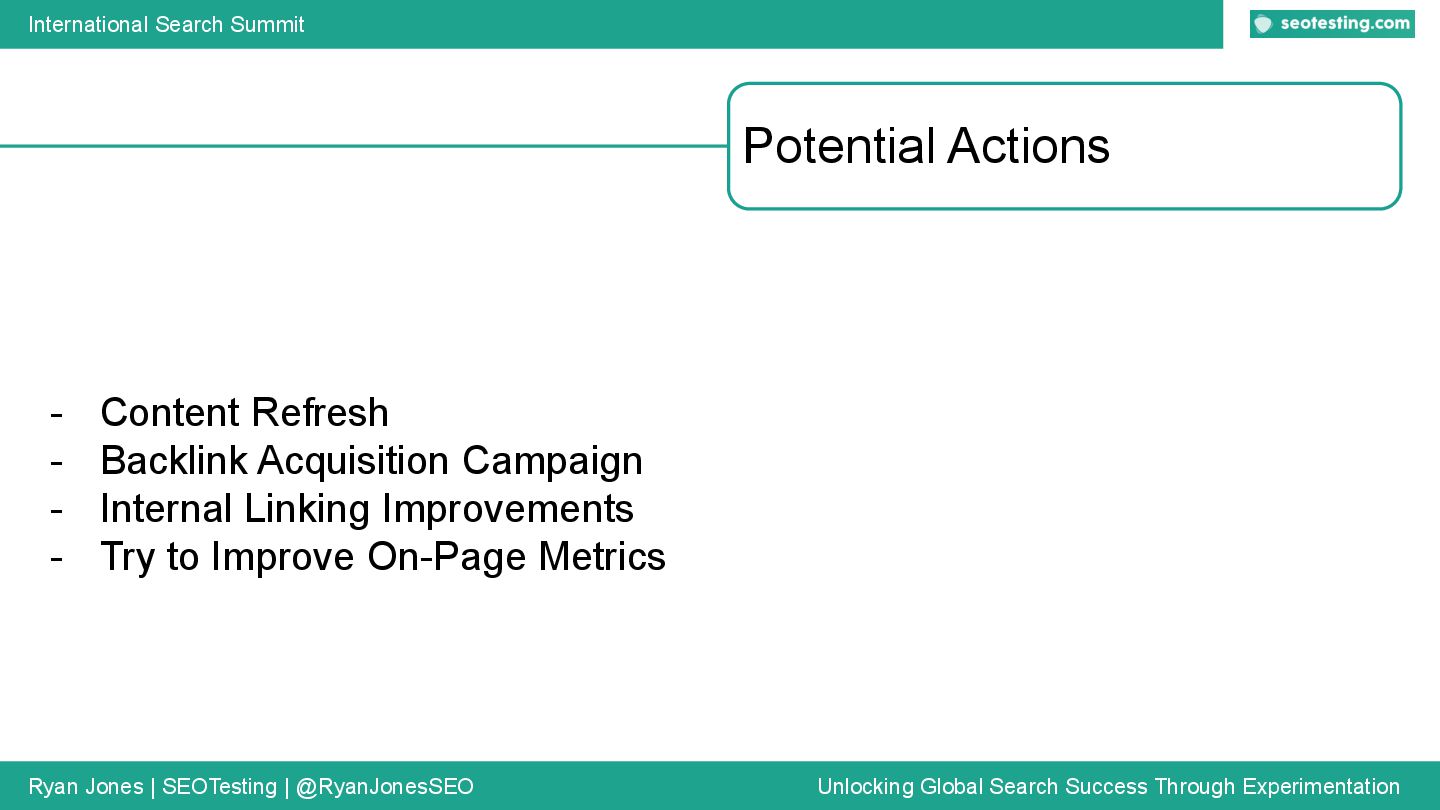 International Search Summit

seotesting.com

Potential Actions

- Content Refresh
- Backlink Acquisition Campaign
- Internal Linking Improvements
- Try to Improve On-Page Metrics

Ryan Jones | SEOTesting | @RyanJonesSEO

Unlocking Global Search Success Through Experimentation